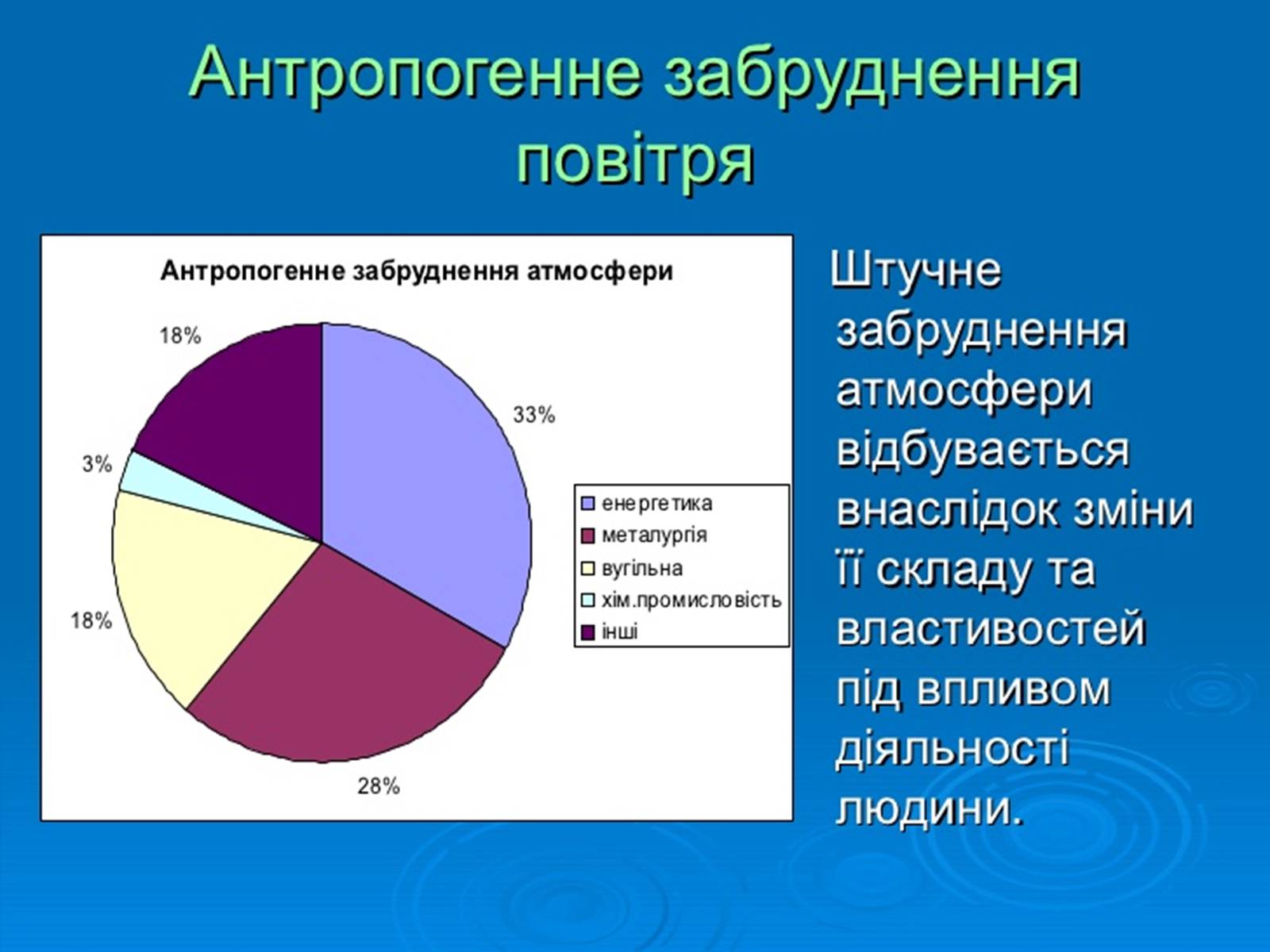 Антропогенне забруднення повітря

Антропогенне забруднення атмосфери

18%

33%

3%

18%

28%

енергетика
металургія
вугільна
хім.промисловість
інші

Штучне забруднення атмосфери відбувається внаслідок зміни її складу та властивостей під впливом діяльності людини.